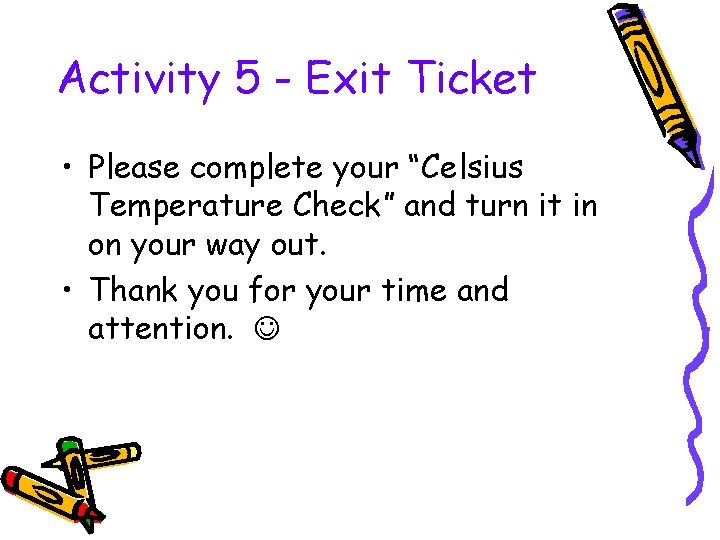 Activity 5 - Exit Ticket

• Please complete your “Celsius Temperature Check” and turn it in on your way out.

• Thank you for your time and attention. ☺